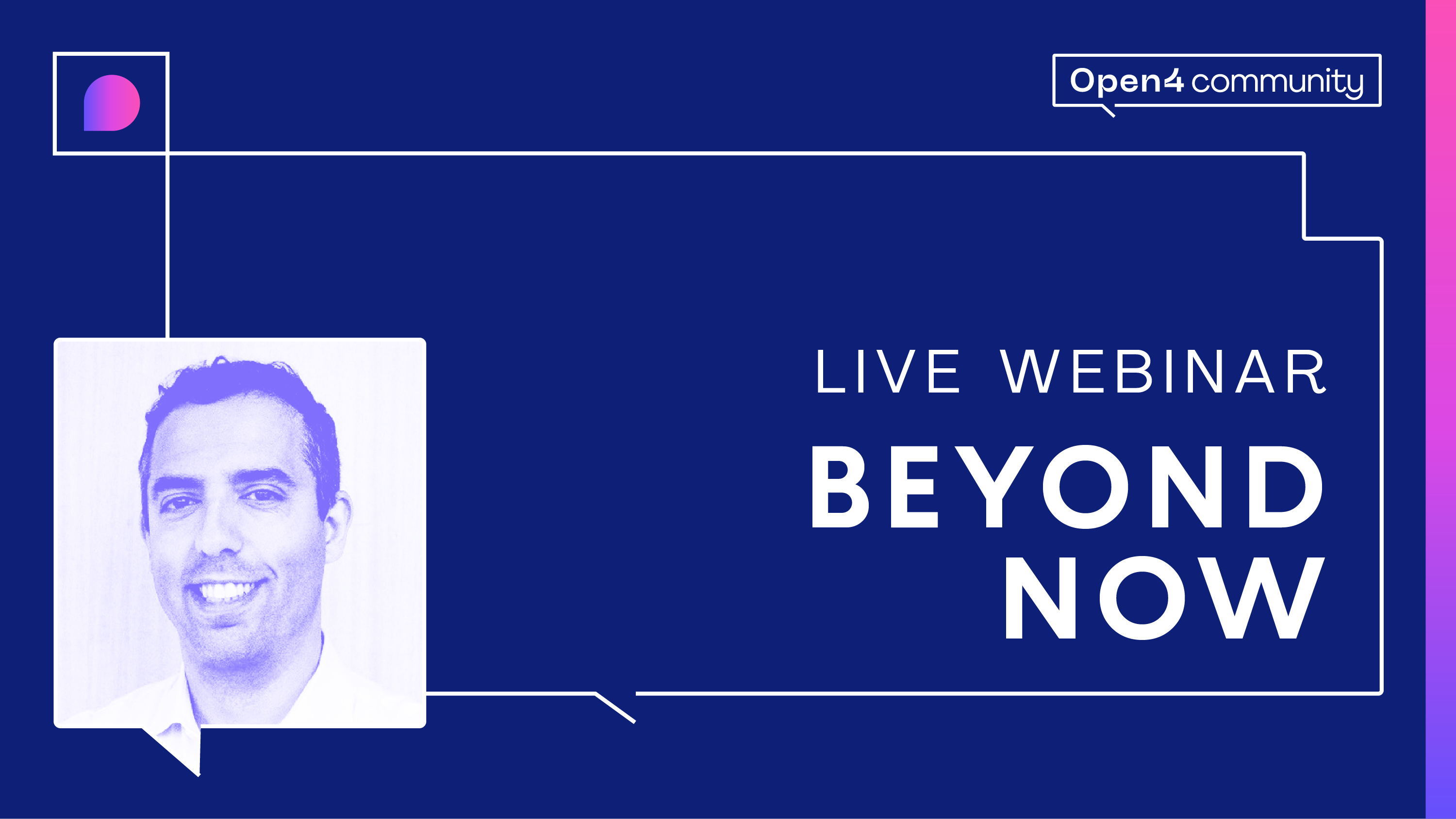 Open4 community

LIVE WEBINAR

BEYOND NOW